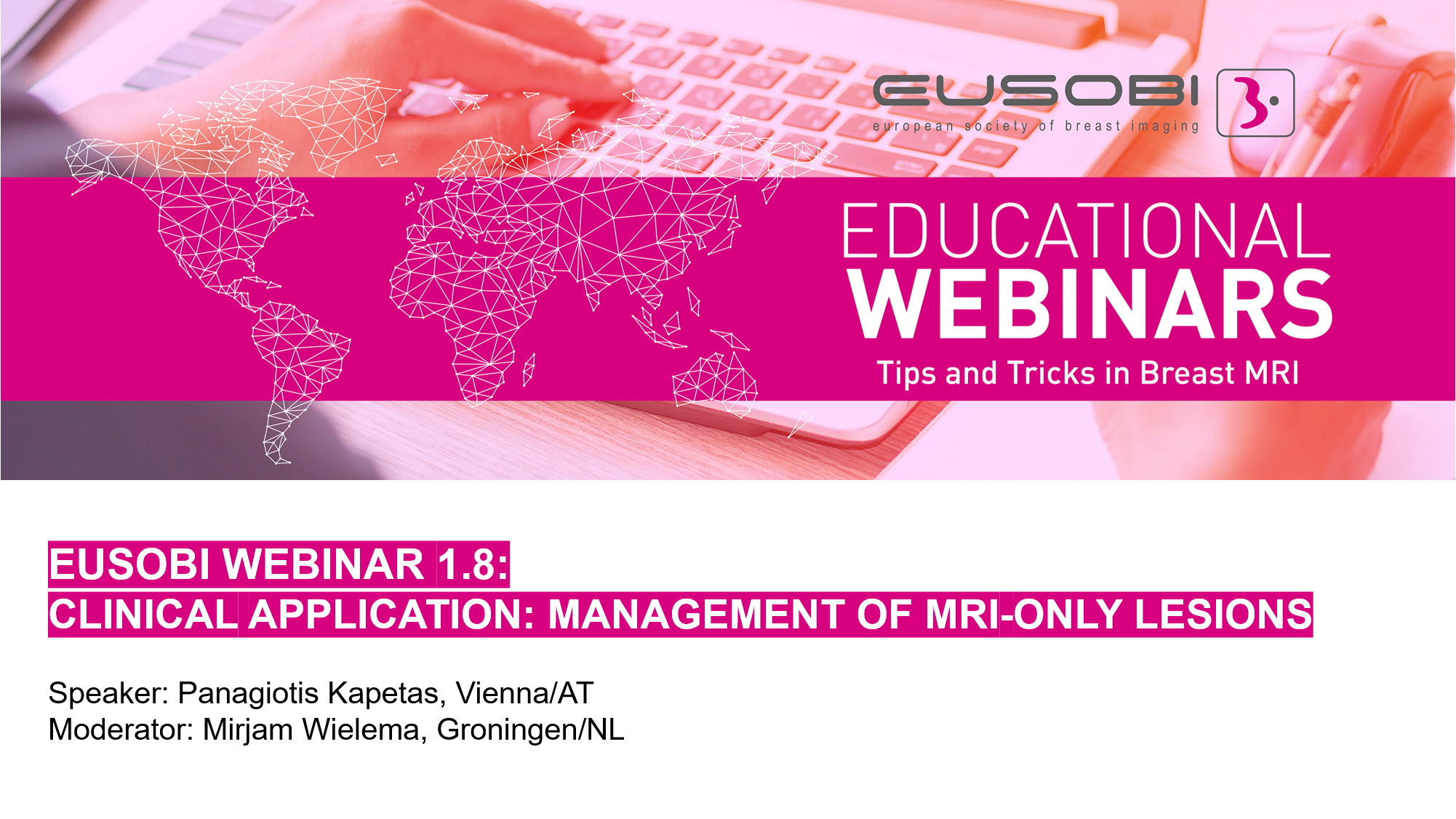 EUSOBI
european society of breast imaging

EDUCATIONAL
WEBINARS
Tips and Tricks in Breast MRI

EUSOBI WEBINAR 1.8:
CLINICAL APPLICATION: MANAGEMENT OF MRI-ONLY LESIONS

Speaker: Panagiotis Kapetas, Vienna/AT
Moderator: Mirjam Wielema, Groningen/NL